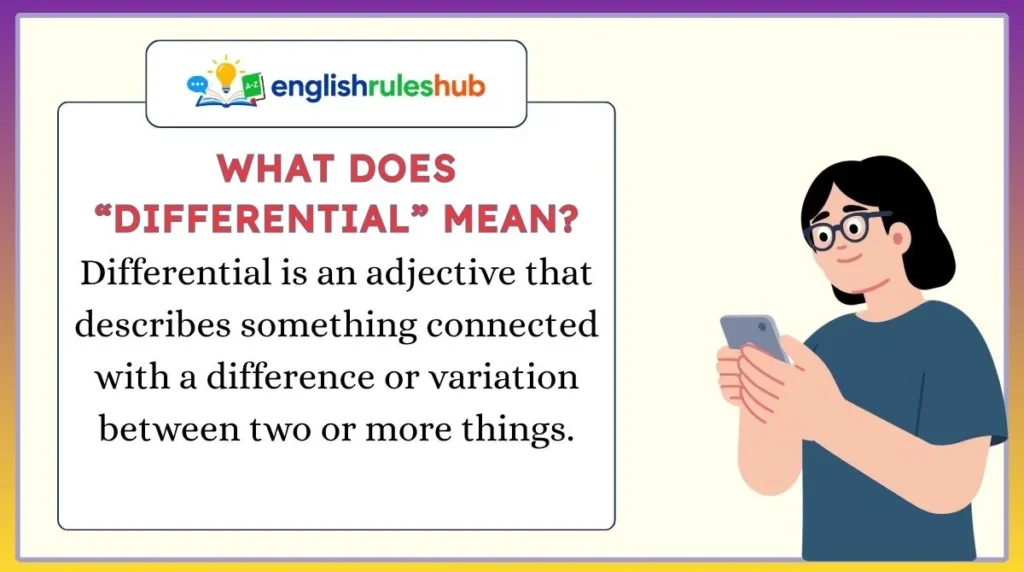 A-Z englishruleshub

WHAT DOES "DIFFERENTIAL" MEAN?

Differential is an adjective that describes something connected with a difference or variation between two or more things.